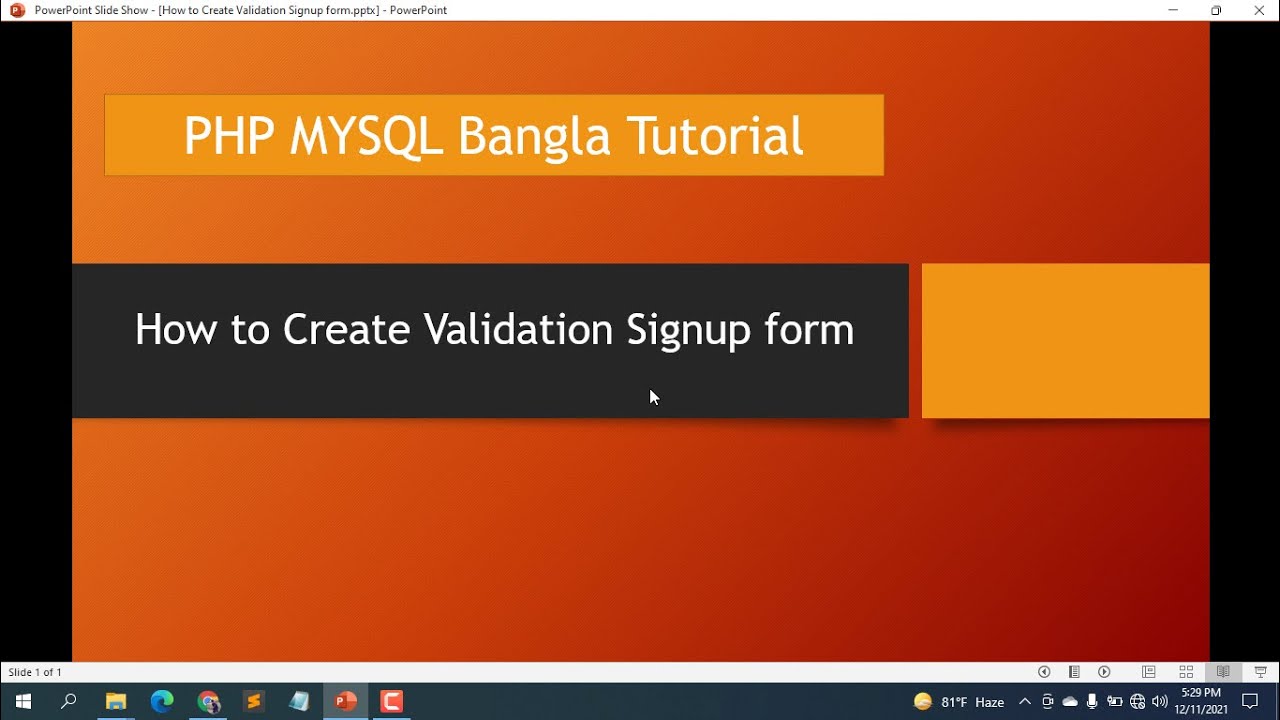 PowerPoint Slide Show - [How to Create Validation Signup form.pptx] - PowerPoint

PHP MYSQL Bangla Tutorial

How to Create Validation Signup form

Slide 1 of 1

81°F Haze

5:29 PM
12/11/2021